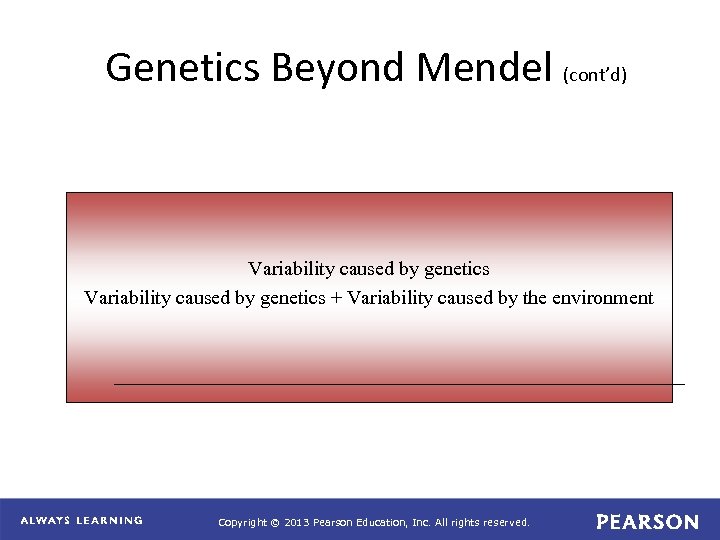 Genetics Beyond Mendel (cont'd)

Variability caused by genetics

Variability caused by genetics + Variability caused by the environment

ALWAYS LEARNING

Copyright © 2013 Pearson Education, Inc. All rights reserved.

PEARSON